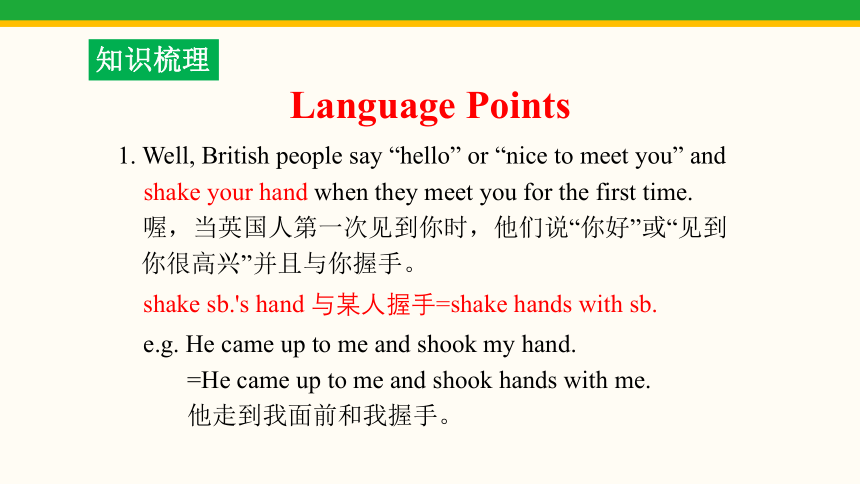 知识梳理

Language Points

1. Well, British people say “hello” or “nice to meet you” and shake your hand when they meet you for the first time.
喔，当英国人第一次见到你时，他们说“你好”或“见到你很高兴”并且与你握手。

shake sb.'s hand 与某人握手=shake hands with sb.

e.g. He came up to me and shook my hand.
=He came up to me and shook hands with me.
他走到我面前和我握手。